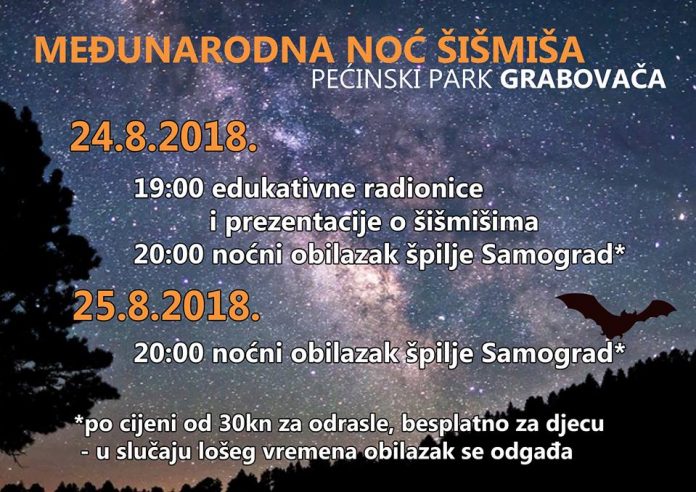 MEĐUNARODNA NOĆ ŠIŠMIŠA
PEĆINSKI PARK GRABOVAČA

24.8.2018.

19:00 edukativne radionice i prezentacije o šišmišima
20:00 noćni obilazak špilje Samograd*

25.8.2018.

20:00 noćni obilazak špilje Samograd*

*po cijeni od 30kn za odrasle, besplatno za djecu
- u slučaju lošeg vremena obilazak se odgađa